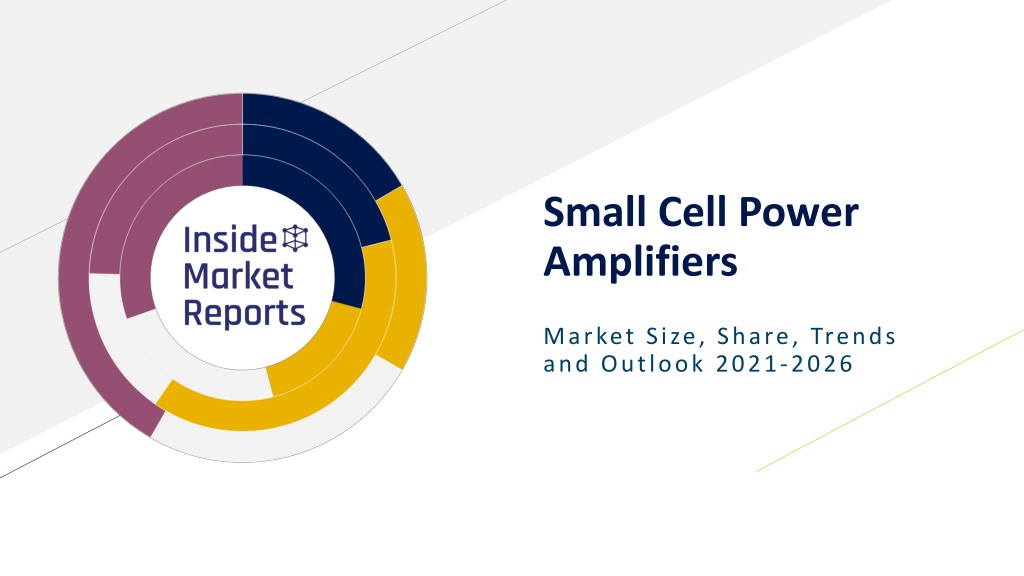 Inside Market Reports

Small Cell Power Amplifiers

Market Size, Share, Trends and Outlook 2021-2026